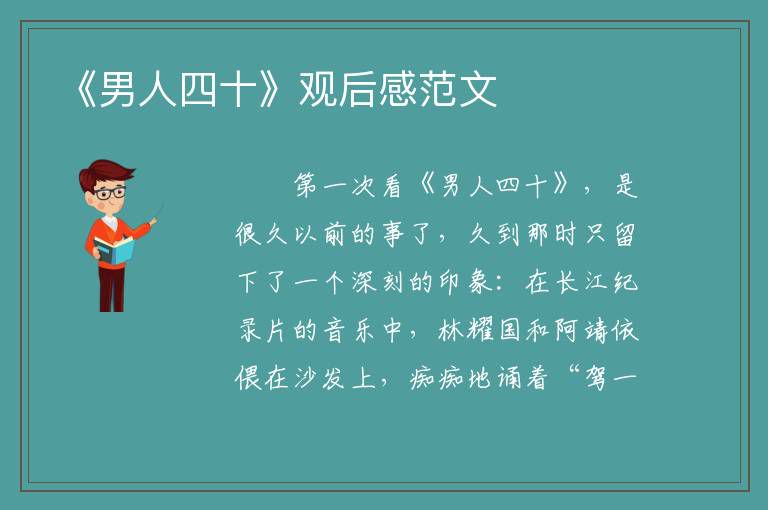 《男人四十》观后感范文

第一次看《男人四十》，是很久以前的事了，久到那时只留下了一个深刻的印象：在长江纪录片的音乐中，林耀国和阿靖依偎在沙发上，痴痴地诵着“驾一